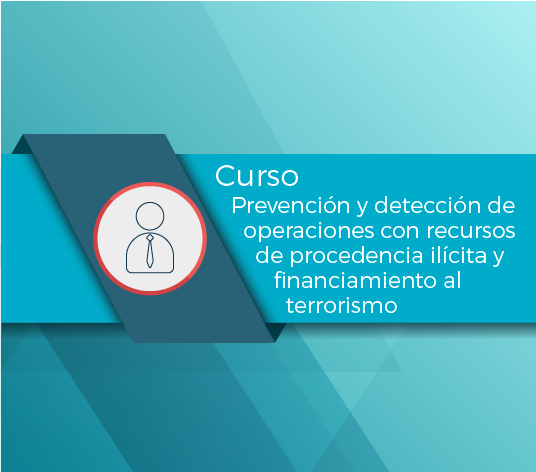 Curso

Prevención y detección de operaciones con recursos de procedencia ilícita y financiamiento al terrorismo